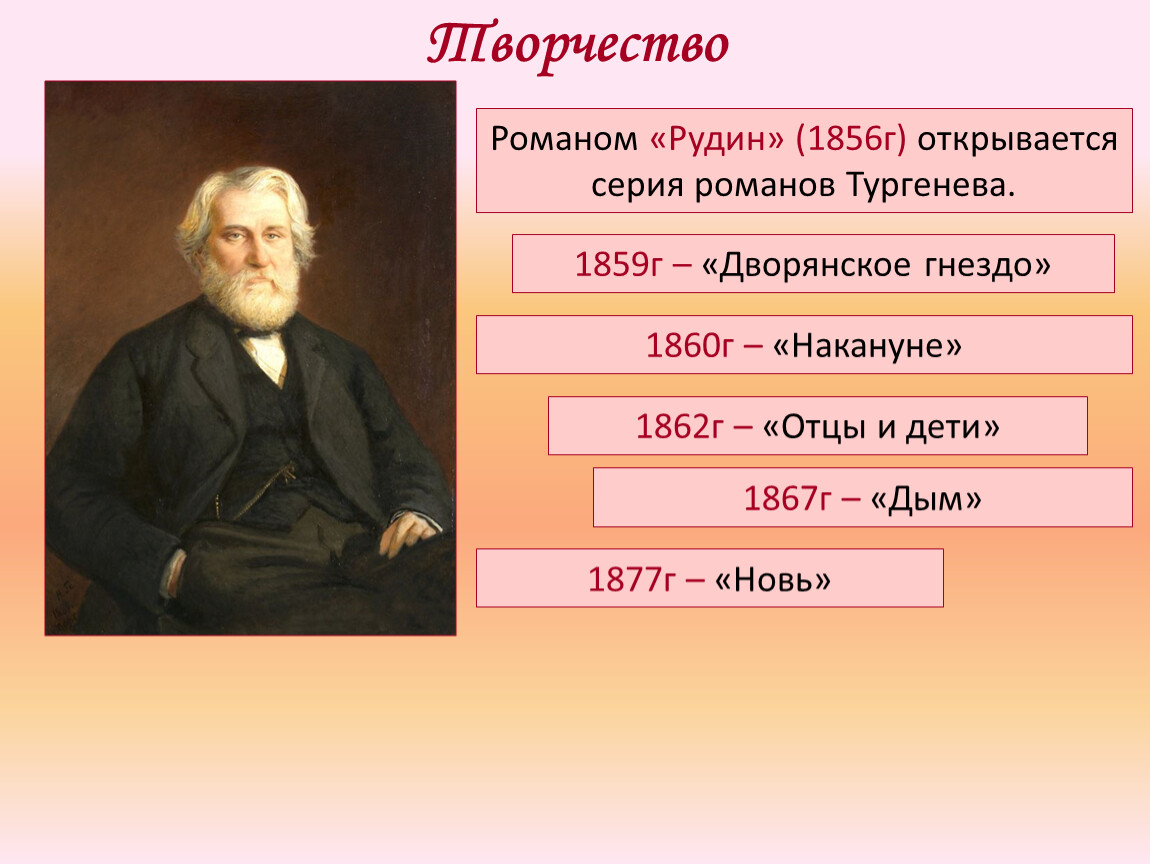 Творчество

Романом «Рудин» (1856г) открывается серия романов Тургенева.

1859г – «Дворянское гнездо»

1860г – «Накануне»

1862г – «Отцы и дети»

1867г – «Дым»

1877г – «Новь»